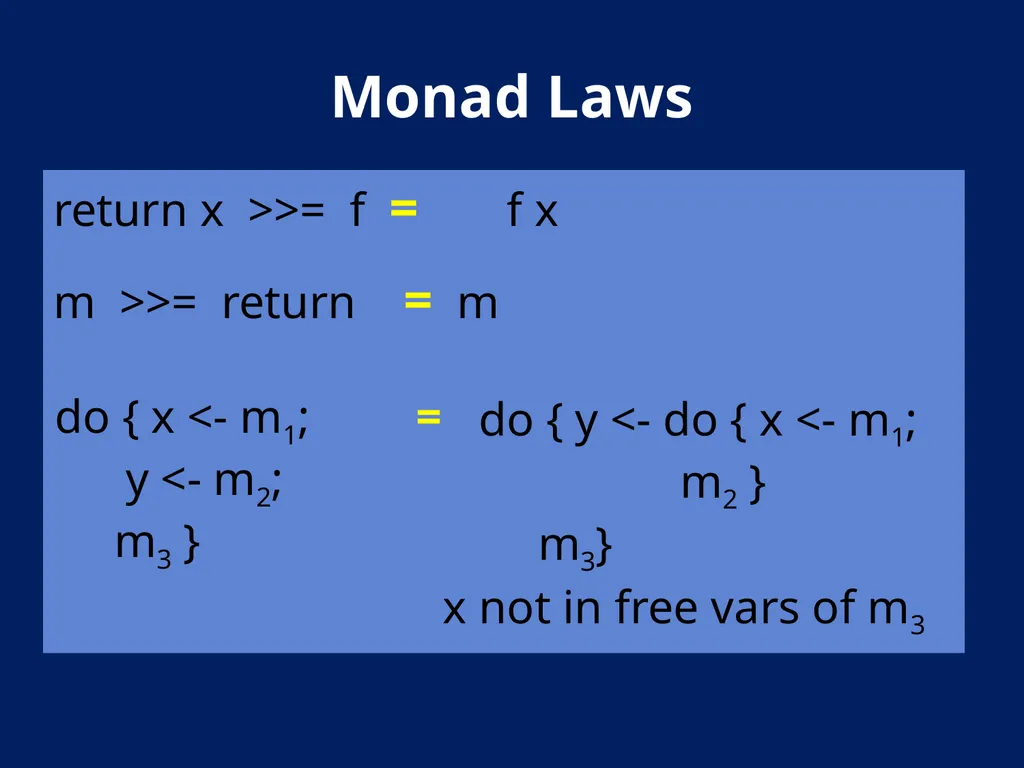 Monad Laws

return x >>= f = f x

m >>= return = m

do { x <- $m_1$;
y <- $m_2$;
$m_3$ }

= do { y <- do { x <- $m_1$;
$m_2$ }
$m_3$}

x not in free vars of $m_3$